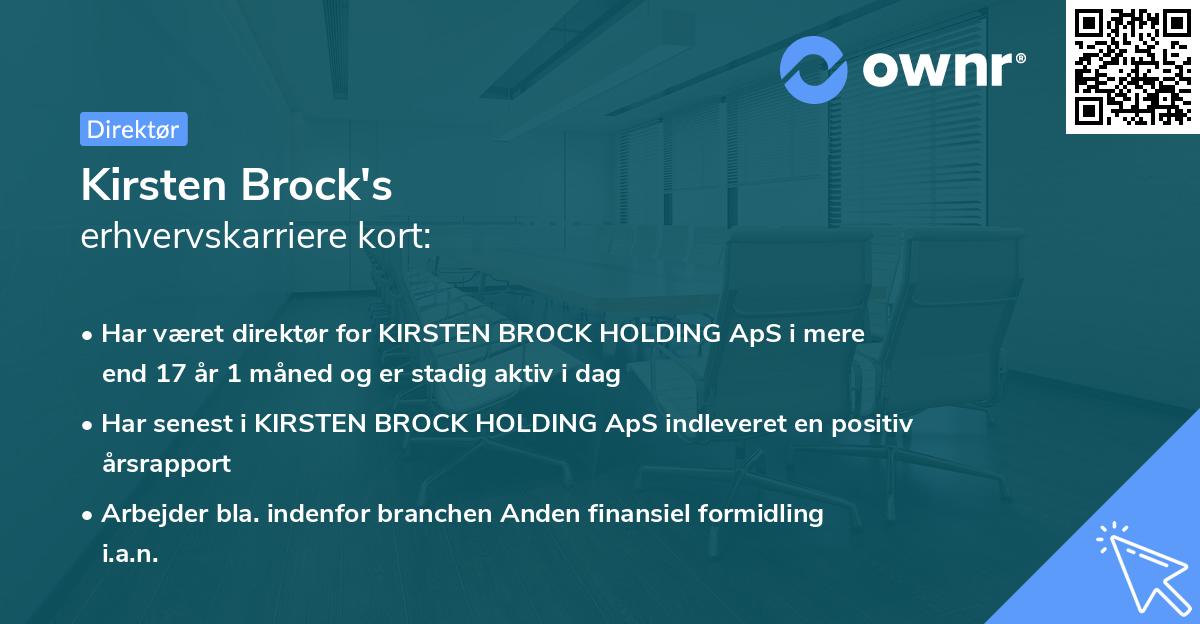 ownr®

Direktør

Kirsten Brock's
erhvervskarriere kort:

• Har været direktør for KIRSTEN BROCK HOLDING ApS i mere end 17 år 1 måned og er stadig aktiv i dag

• Har senest i KIRSTEN BROCK HOLDING ApS indleveret en positiv årsrapport

• Arbejder bla. indenfor branchen Anden finansiel formidling i.a.n.